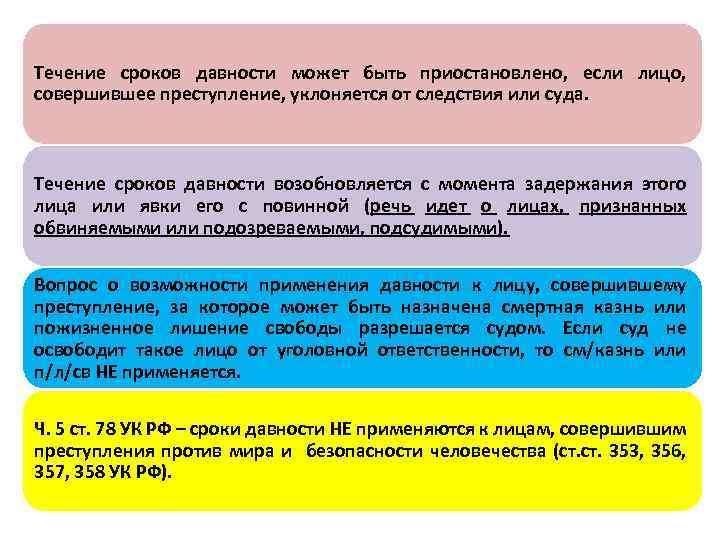 Течение сроков давности может быть приостановлено, если лицо, совершившее преступление, уклоняется от следствия или суда.

Течение сроков давности возобновляется с момента задержания этого лица или явки его с повинной (речь идет о лицах, признанных обвиняемыми или подозреваемыми, подсудимыми).

Вопрос о возможности применения давности к лицу, совершившему преступление, за которое может быть назначена смертная казнь или пожизненное лишение свободы разрешается судом. Если суд не освободит такое лицо от уголовной ответственности, то см/казнь или п/л/св НЕ применяется.

Ч. 5 ст. 78 УК РФ – сроки давности НЕ применяются к лицам, совершившим преступления против мира и безопасности человечества (ст.ст. 353, 356, 357, 358 УК РФ).